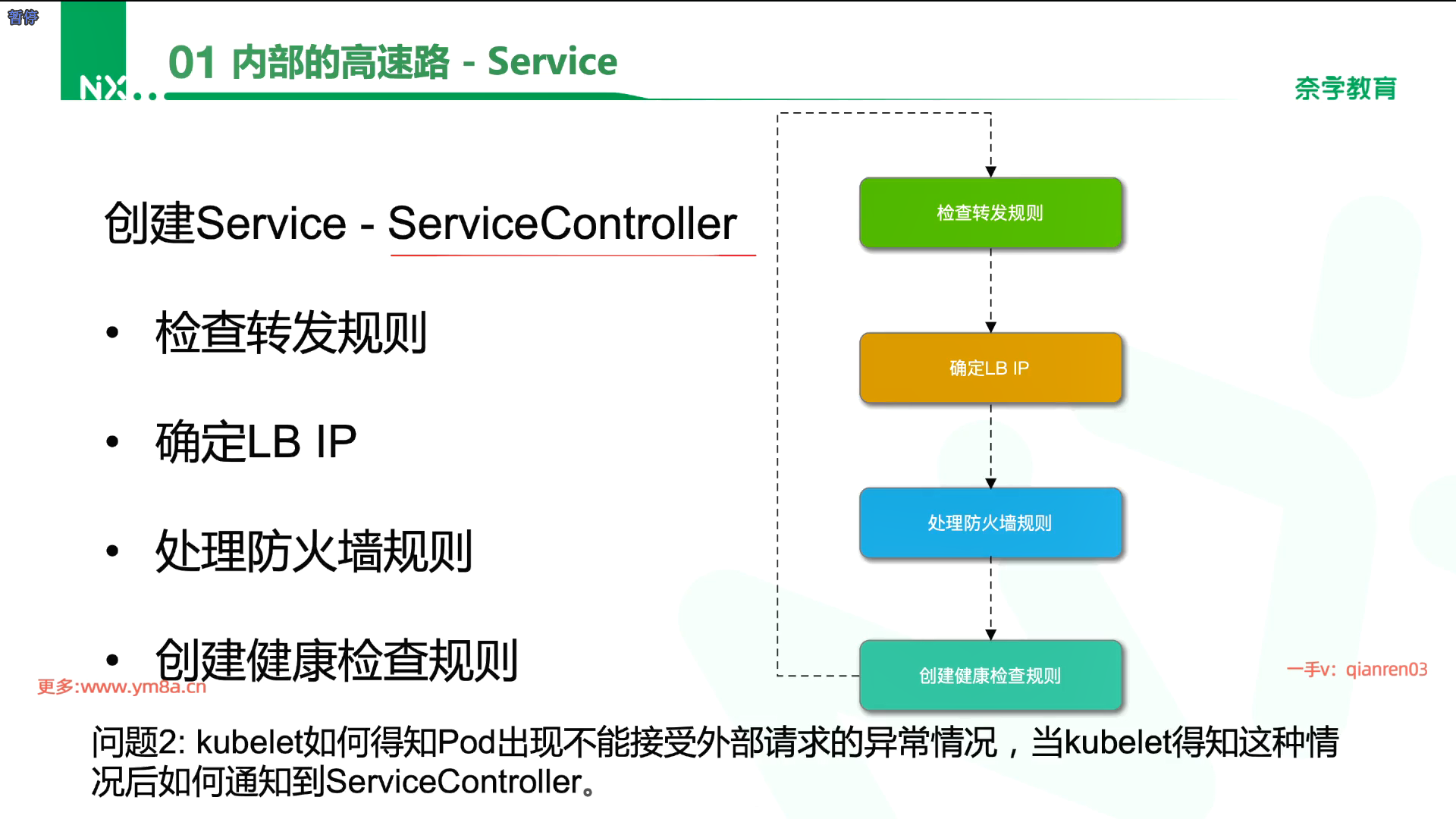 暂停

NX..

01 内部的高速路 - Service

奈学教育

创建Service - ServiceController

• 检查转发规则

• 确定LB IP

• 处理防火墙规则

• 创建健康检查规则

检查转发规则

确定LB IP

处理防火墙规则

创建健康检查规则

更多:www.ym8a.cn

一手v: qianren03

问题2: kubelet如何得知Pod出现不能接受外部请求的异常情况，当kubelet得知这种情况后如何通知到ServiceController。